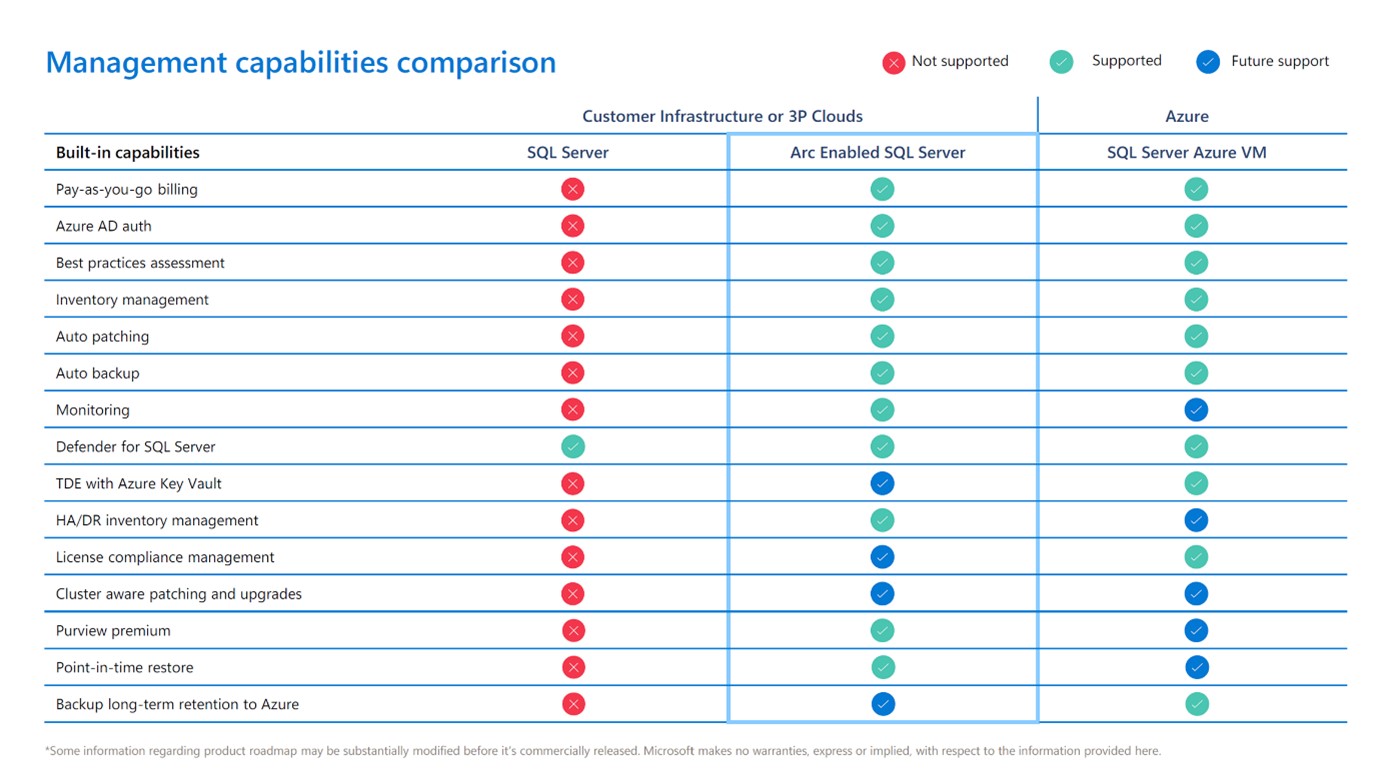 Management capabilities comparison

Not supported Supported Future support

| | Customer Infrastructure or 3P Clouds | | Azure |
|---|---|---|---|
| Built-in capabilities | SQL Server | Arc Enabled SQL Server | SQL Server Azure VM |
| Pay-as-you-go billing | | | |
| Azure AD auth | | | |
| Best practices assessment | | | |
| Inventory management | | | |
| Auto patching | | | |
| Auto backup | | | |
| Monitoring | | | |
| Defender for SQL Server | | | |
| TDE with Azure Key Vault | | | |
| HA/DR inventory management | | | |
| License compliance management | | | |
| Cluster aware patching and upgrades | | | |
| Purview premium | | | |
| Point-in-time restore | | | |
| Backup long-term retention to Azure | | | |

*Some information regarding product roadmap may be substantially modified before it's commercially released. Microsoft makes no warranties, express or implied, with respect to the information provided here.